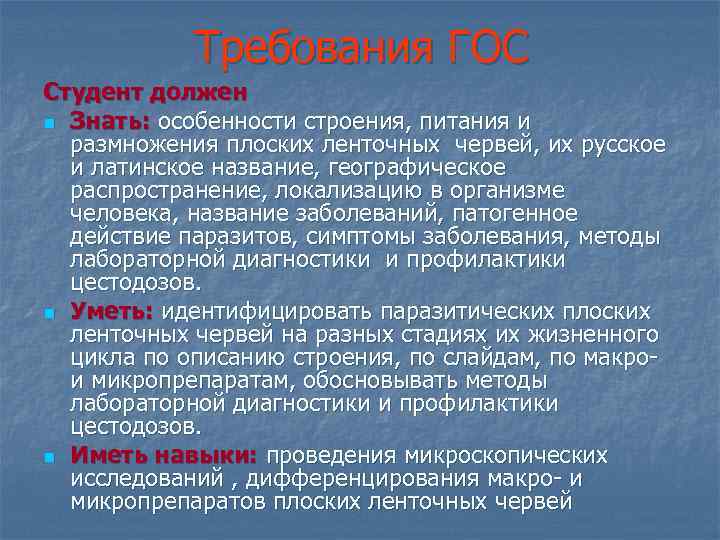 Требования ГОС

Студент должен

Знать: особенности строения, питания и размножения плоских ленточных червей, их русское и латинское название, географическое распространение, локализацию в организме человека, название заболеваний, патогенное действие паразитов, симптомы заболевания, методы лабораторной диагностики и профилактики цестодозов.

Уметь: идентифицировать паразитических плоских ленточных червей на разных стадиях их жизненного цикла по описанию строения, по слайдам, по макро- и микропрепаратам, обосновывать методы лабораторной диагностики и профилактики цестодозов.

Иметь навыки: проведения микроскопических исследований , дифференцирования макро- и микропрепаратов плоских ленточных червей